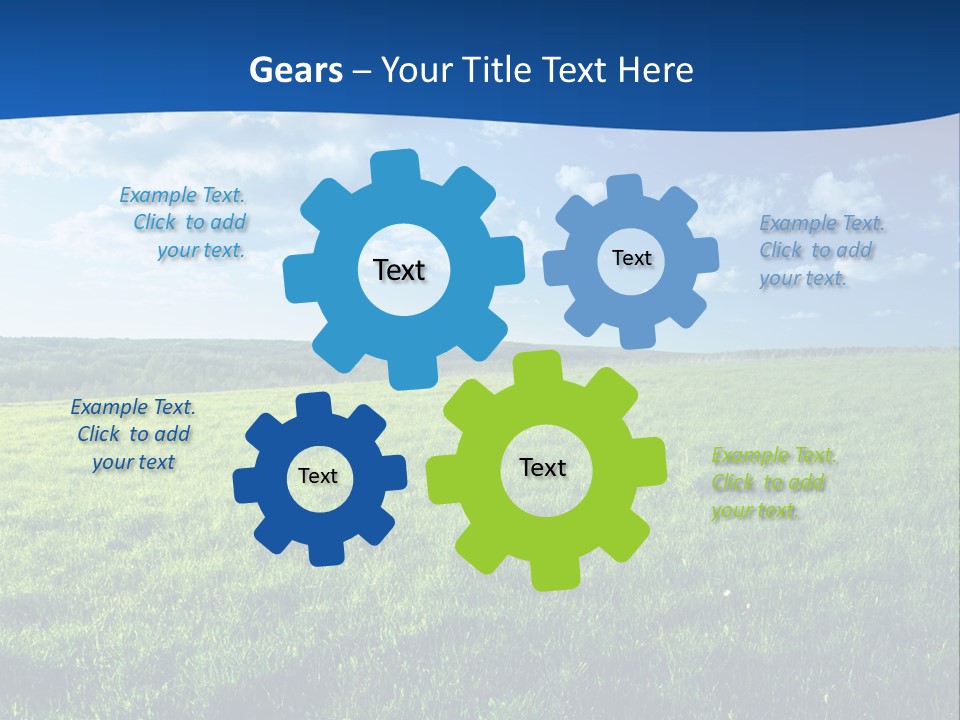 Gears – Your Title Text Here

Example Text. Click to add your text.

Text

Text

Example Text. Click to add your text.

Example Text. Click to add your text

Text

Text

Example Text. Click to add your text.